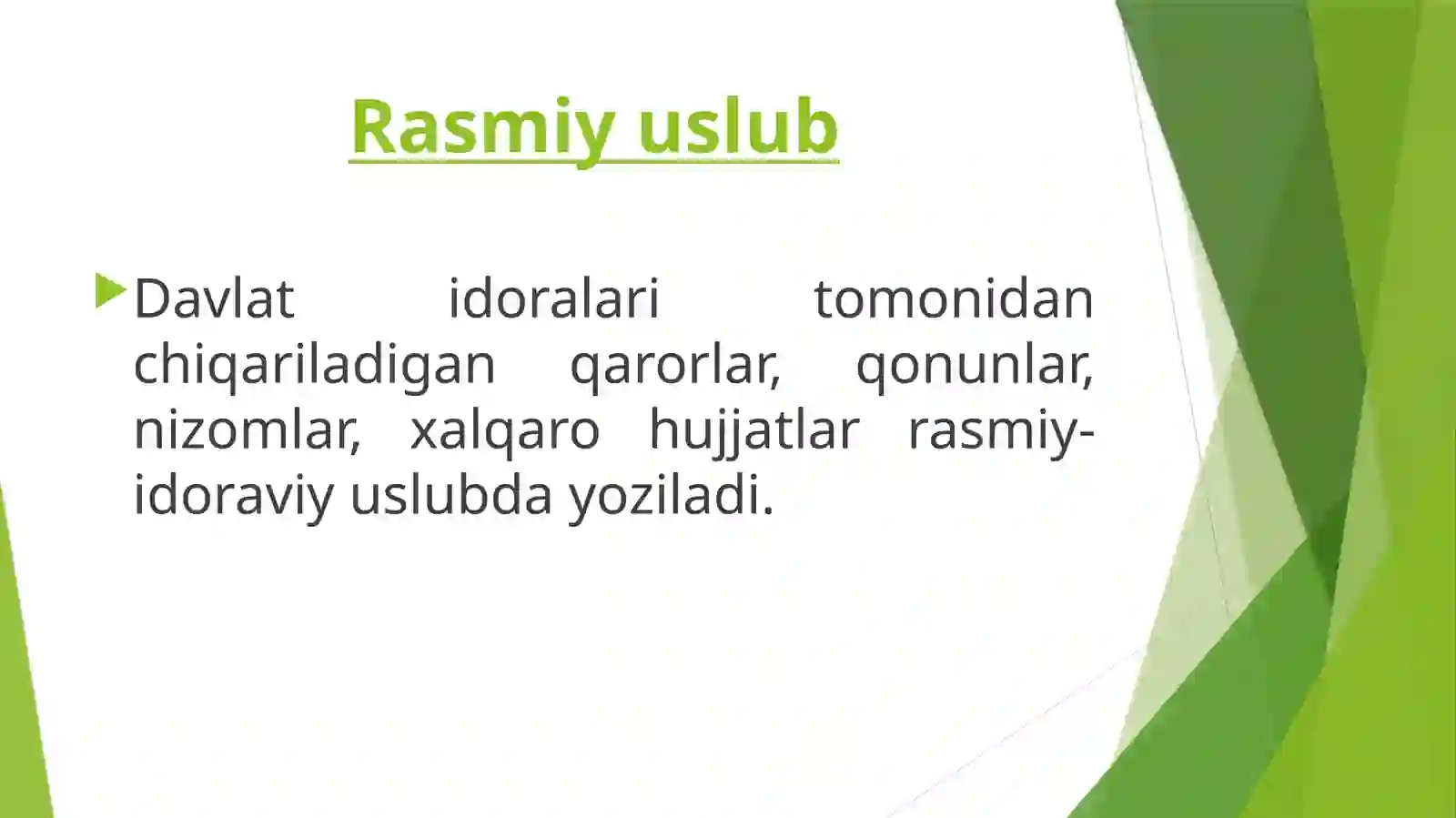 Rasmiy uslub

Davlat idoralari tomonidan chiqariladigan qarorlar, qonunlar, nizomlar, xalqaro hujjatlar rasmiy-idoraviy uslubda yoziladi.